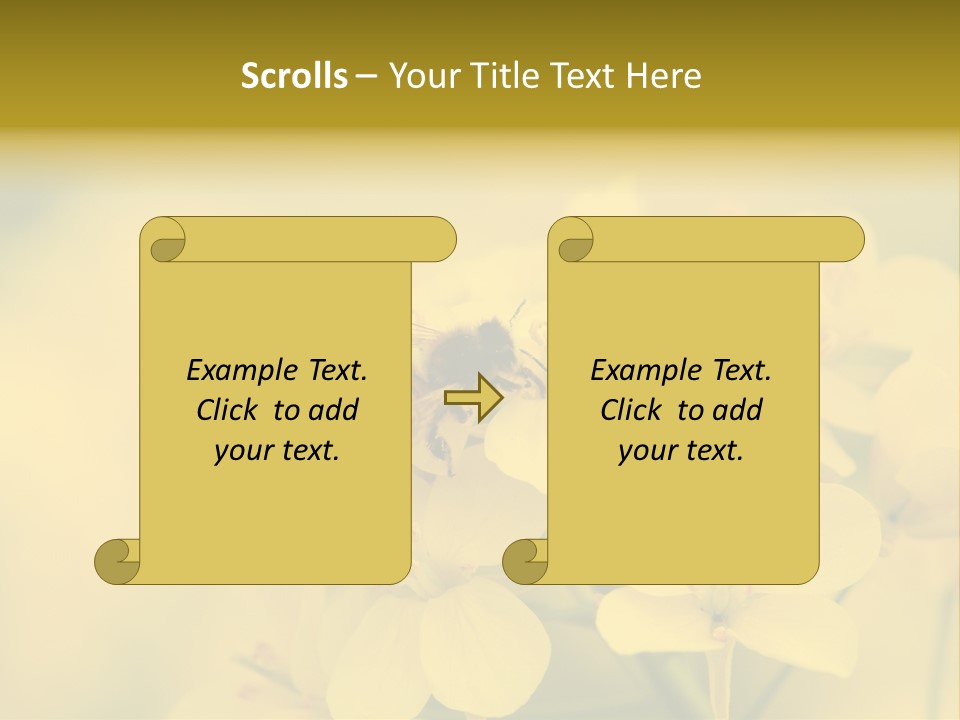 Scrolls – Your Title Text Here

Example Text. Click to add your text.

Example Text. Click to add your text.